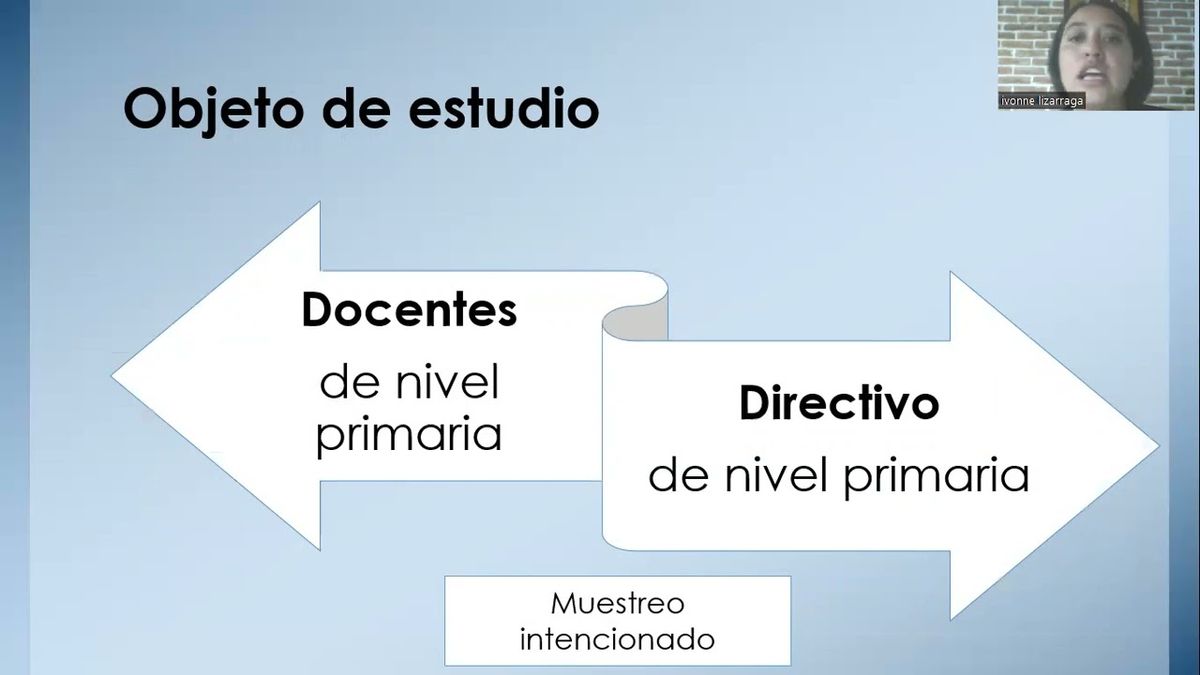 ivonne lizarraga

Objeto de estudio

Docentes
de nivel primaria

Directivo
de nivel primaria

Muestreo intencionado